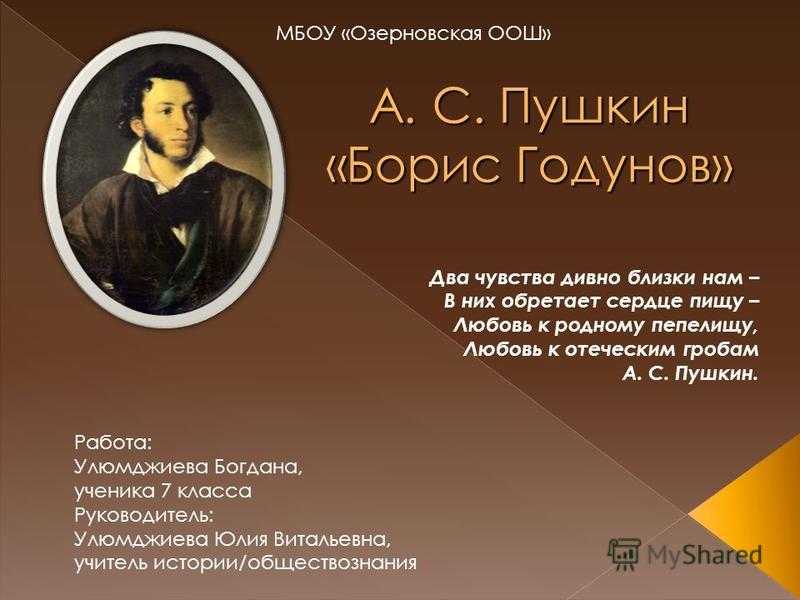 МБОУ «Озерновская ООШ»

А. С. Пушкин
«Борис Годунов»

Два чувства дивно близки нам –
В них обретает сердце пищу –
Любовь к родному пепелищу,
Любовь к отеческим гробам
А. С. Пушкин.

Работа:
Улюмджиева Богдана,
ученика 7 класса
Руководитель:
Улюмджиева Юлия Витальевна,
учитель истории/обществознания

MyShared